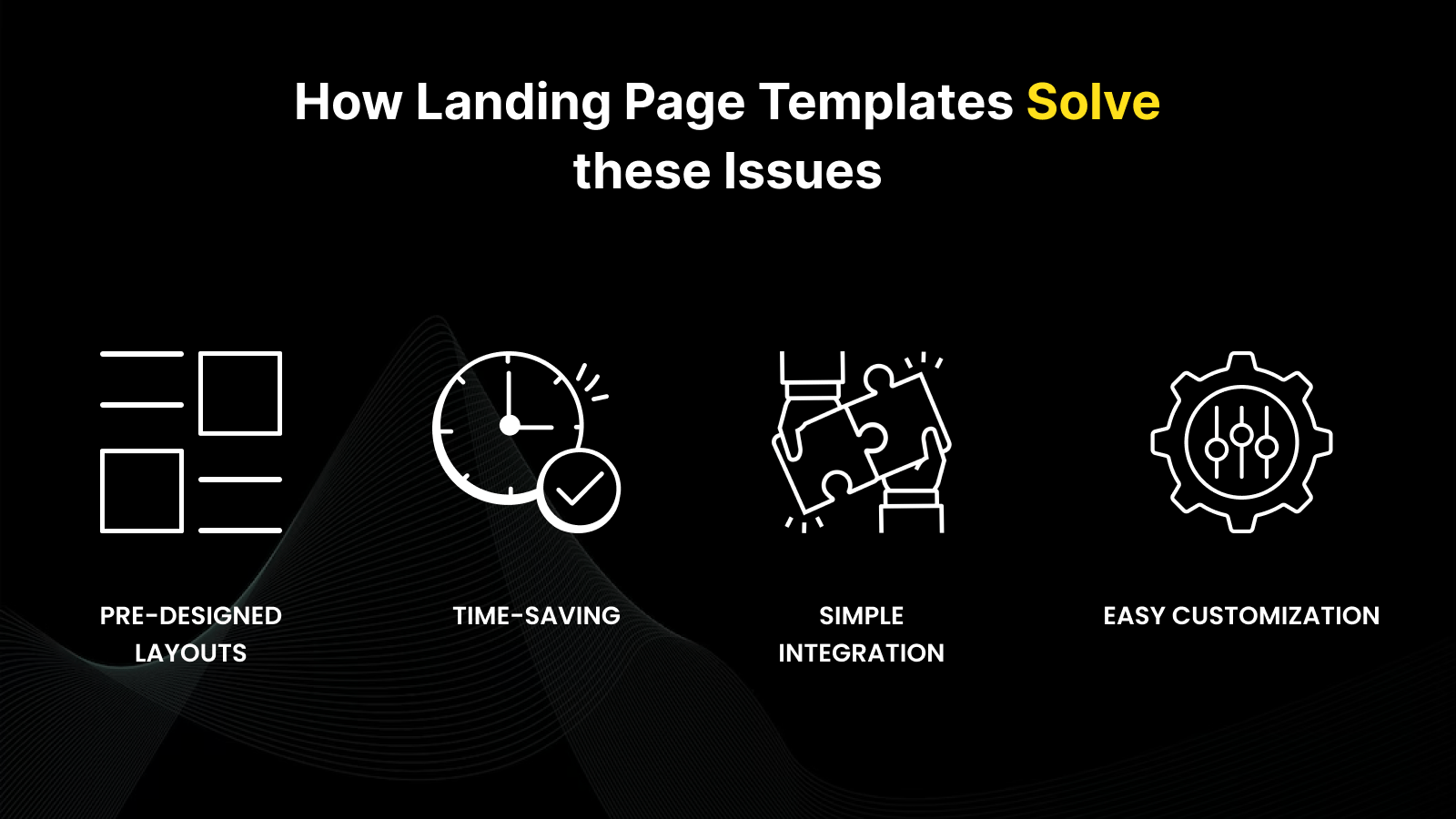 How Landing Page Templates Solve these Issues

PRE-DESIGNED LAYOUTS

TIME-SAVING

SIMPLE INTEGRATION

EASY CUSTOMIZATION